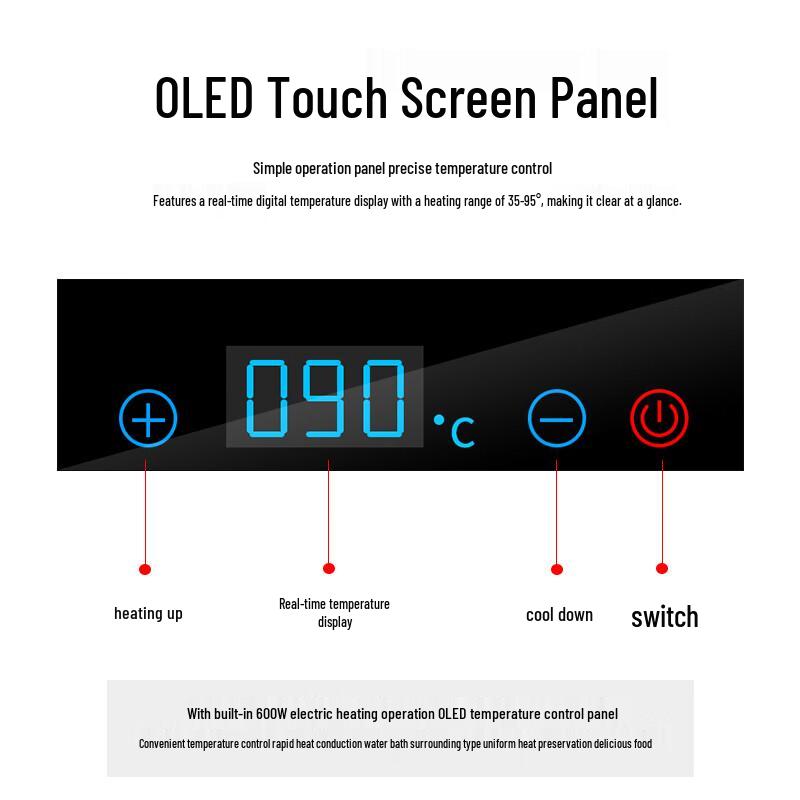 OLED Touch Screen Panel

Simple operation panel precise temperature control

Features a real-time digital temperature display with a heating range of 35-95°, making it clear at a glance.

090 °C

heating up

Real-time temperature display

cool down

switch

With built-in 600W electric heating operation OLED temperature control panel

Convenient temperature control rapid heat conduction water bath surrounding type uniform heat preservation delicious food